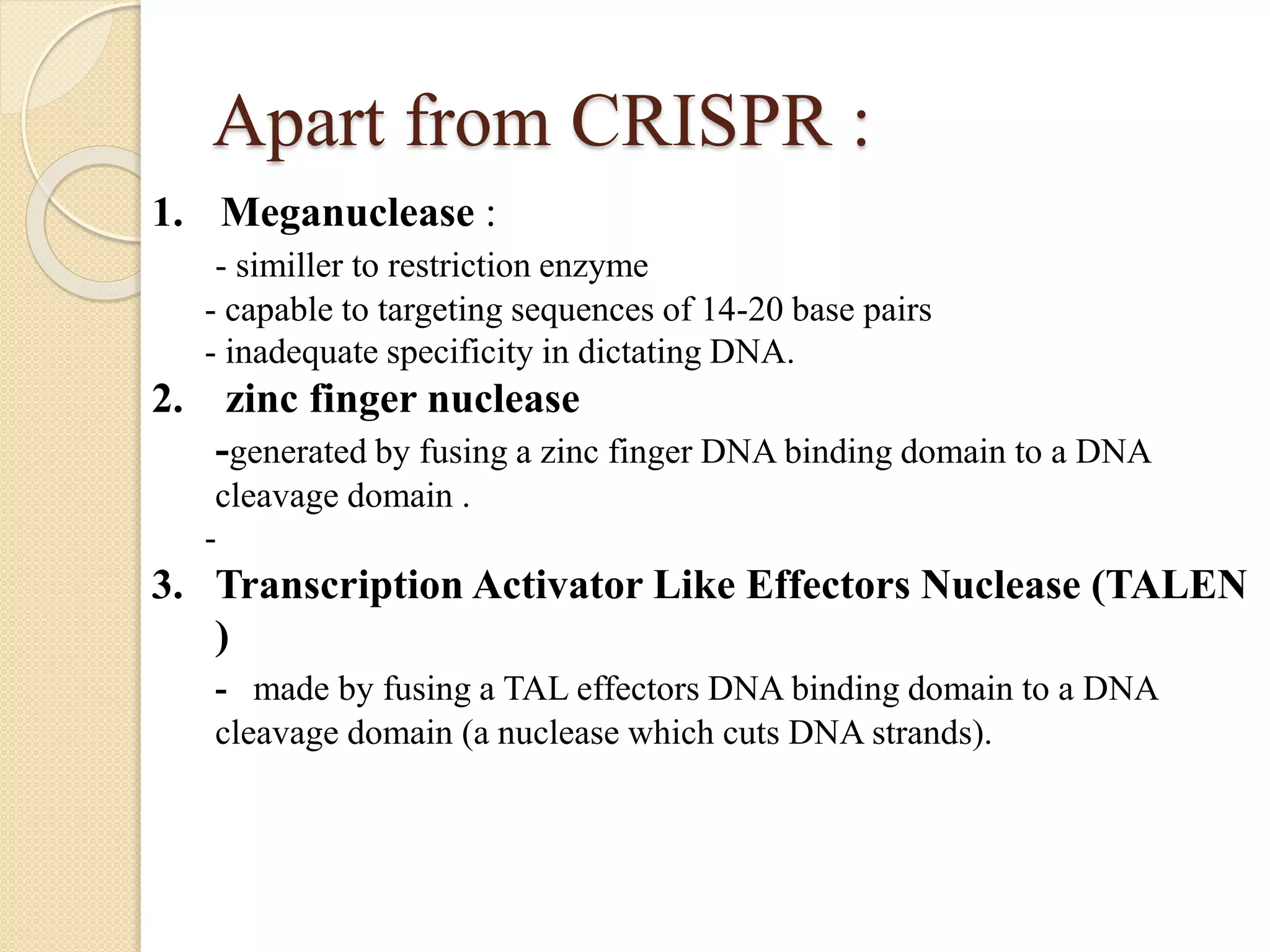 Apart from CRISPR :

1. Meganuclease :

- similler to restriction enzyme

- capable to targeting sequences of 14-20 base pairs

- inadequate specificity in dictating DNA.

2. zinc finger nuclease

-generated by fusing a zinc finger DNA binding domain to a DNA cleavage domain .

-

3. Transcription Activator Like Effectors Nuclease (TALEN )

- made by fusing a TAL effectors DNA binding domain to a DNA cleavage domain (a nuclease which cuts DNA strands).